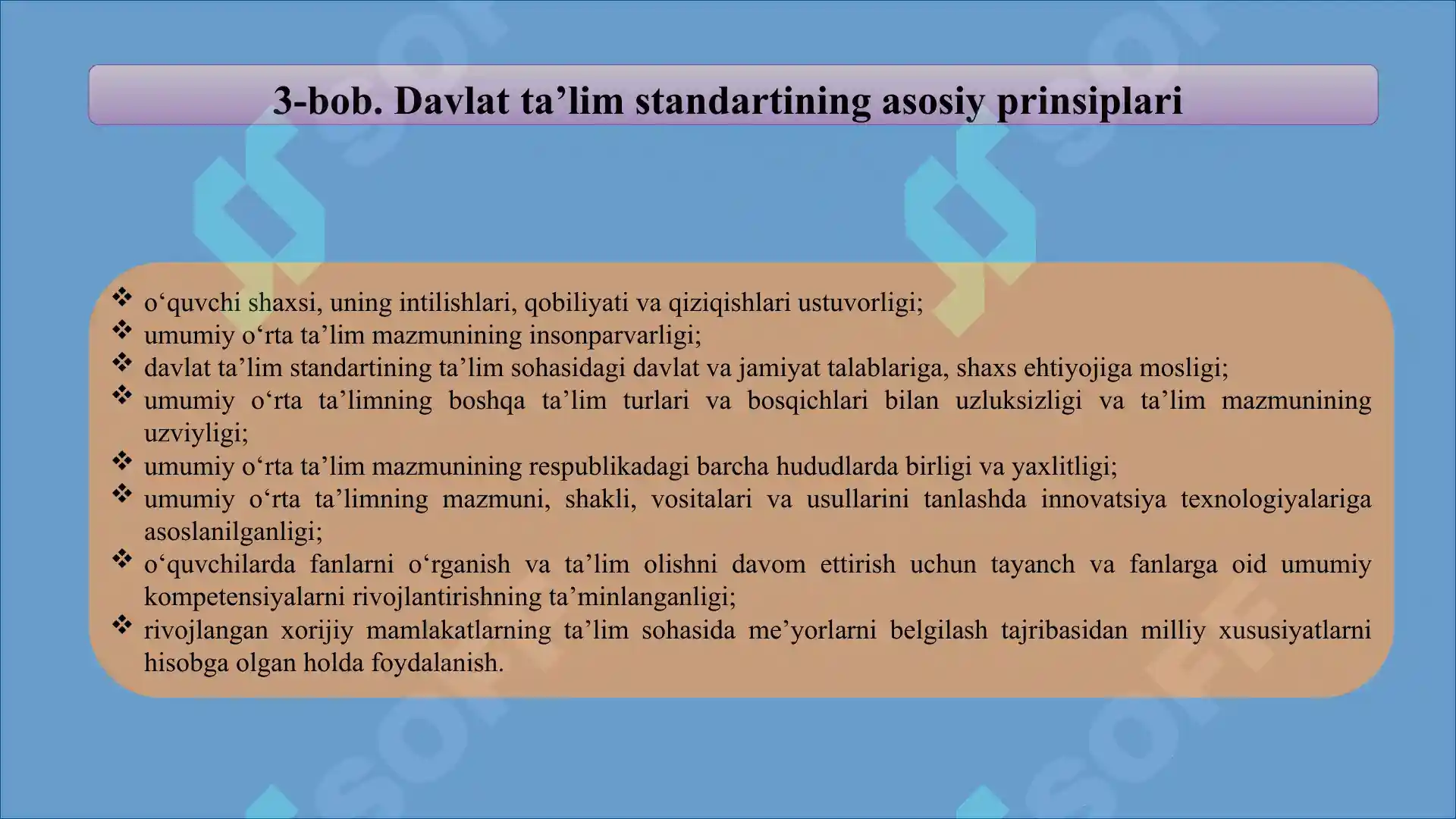 3-bob. Davlat ta’lim standartining asosiy prinsiplari

❖ o‘quvchi shaxsi, uning intilishlari, qobiliyati va qiziqishlari ustuvorligi;
❖ umumiy o‘rta ta’lim mazmunining insonparvarligi;
❖ davlat ta’lim standartining ta’lim sohasidagi davlat va jamiyat talablariga, shaxs ehtiyojiga mosligi;
❖ umumiy o‘rta ta’limning boshqa ta’lim turlari va bosqichlari bilan uzluksizligi va ta’lim mazmunining uzviyligi;
❖ umumiy o‘rta ta’lim mazmunining respublikadagi barcha hududlarda birligi va yaxlitligi;
❖ umumiy o‘rta ta’limning mazmuni, shakli, vositalari va usullarini tanlashda innovatsiya texnologiyalariga asoslanilganligi;
❖ o‘quvchilarda fanlarni o‘rganish va ta’lim olishni davom ettirish uchun tayanch va fanlarga oid umumiy kompetensiyalarni rivojlantirishning ta’minlanganligi;
❖ rivojlangan xorijiy mamlakatlarning ta’lim sohasida me’yorlarni belgilash tajribasidan milliy xususiyatlarni hisobga olgan holda foydalanish.